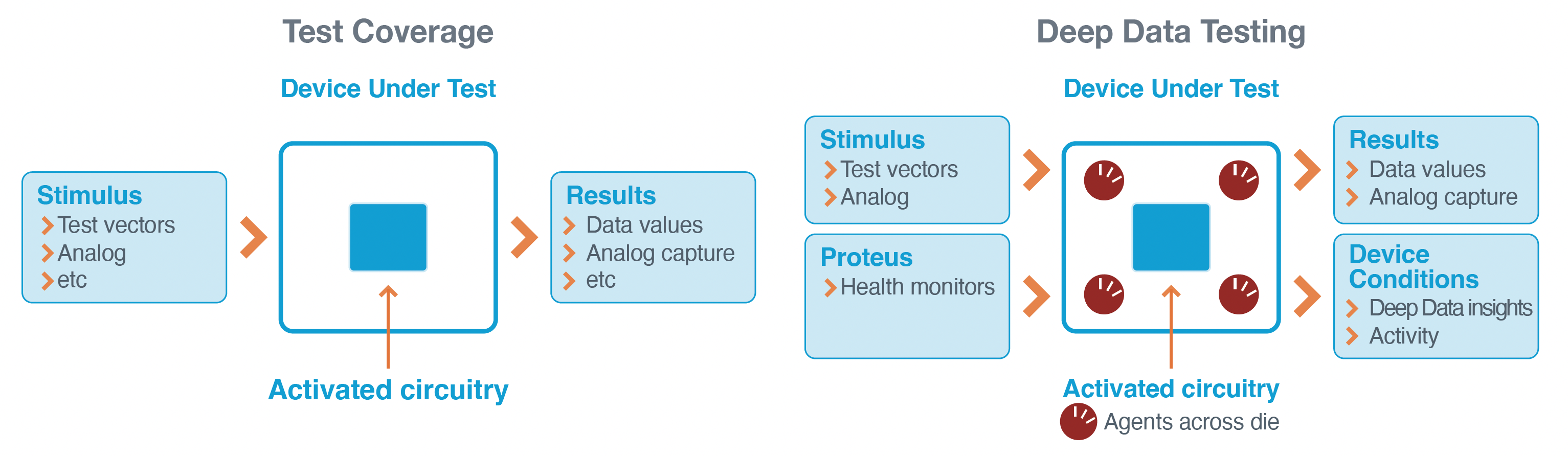 Test Coverage

Device Under Test

Stimulus
Test vectors
Analog
etc

Results
Data values
Analog capture
etc

Activated circuitry

Deep Data Testing

Device Under Test

Stimulus
Test vectors
Analog

Proteus
Health monitors

Results
Data values
Analog capture

Device Conditions
Deep Data insights
Activity

Activated circuitry
Agents across die